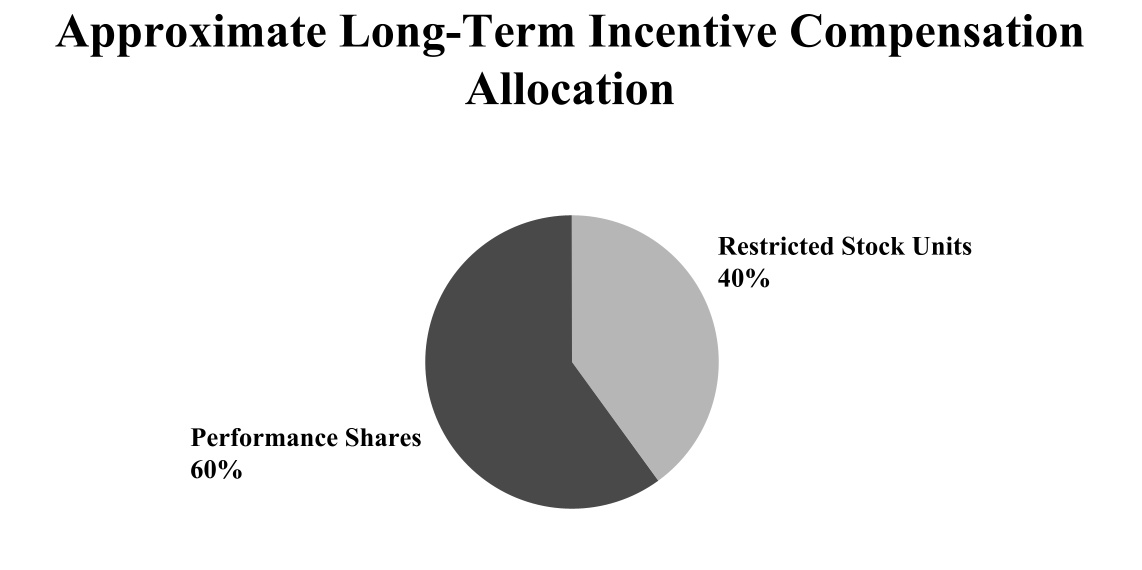 Approximate Long-Term Incentive Compensation Allocation

Restricted Stock Units
40%

Performance Shares
60%